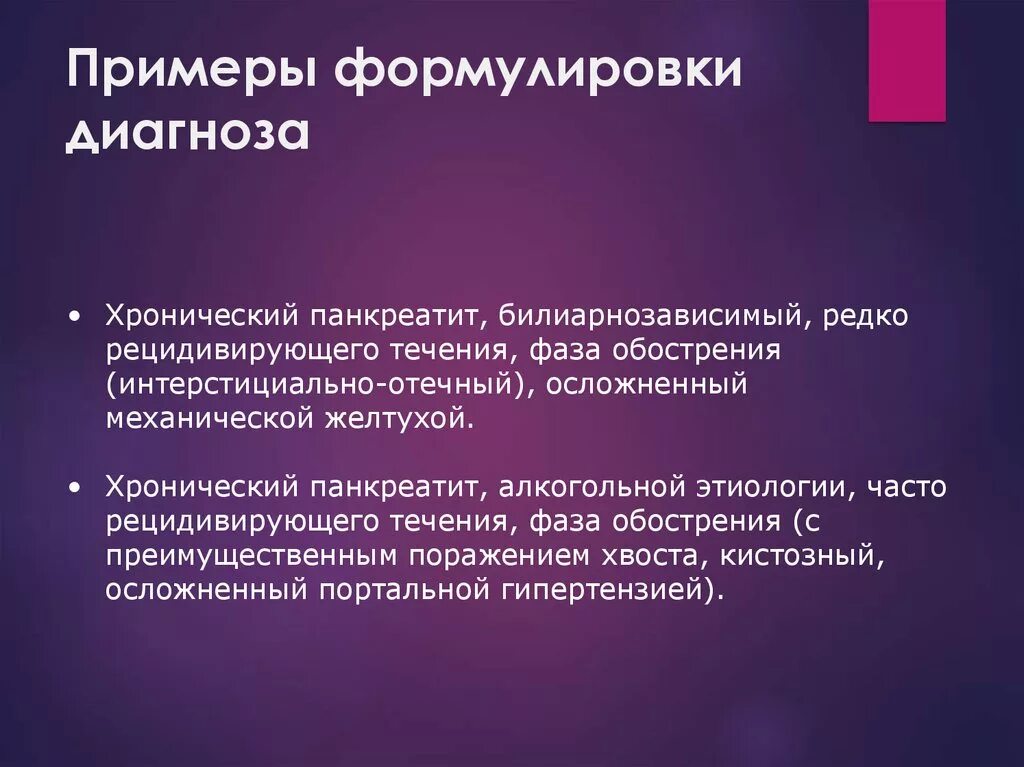 Примеры формулировки диагноза

• Хронический панкреатит, билиарнозависимый, редко рецидивирующего течения, фаза обострения (интерстициально-отечный), осложненный механической желтухой.

• Хронический панкреатит, алкогольной этиологии, часто рецидивирующего течения, фаза обострения (с преимущественным поражением хвоста, кистозный, осложненный портальной гипертензией).